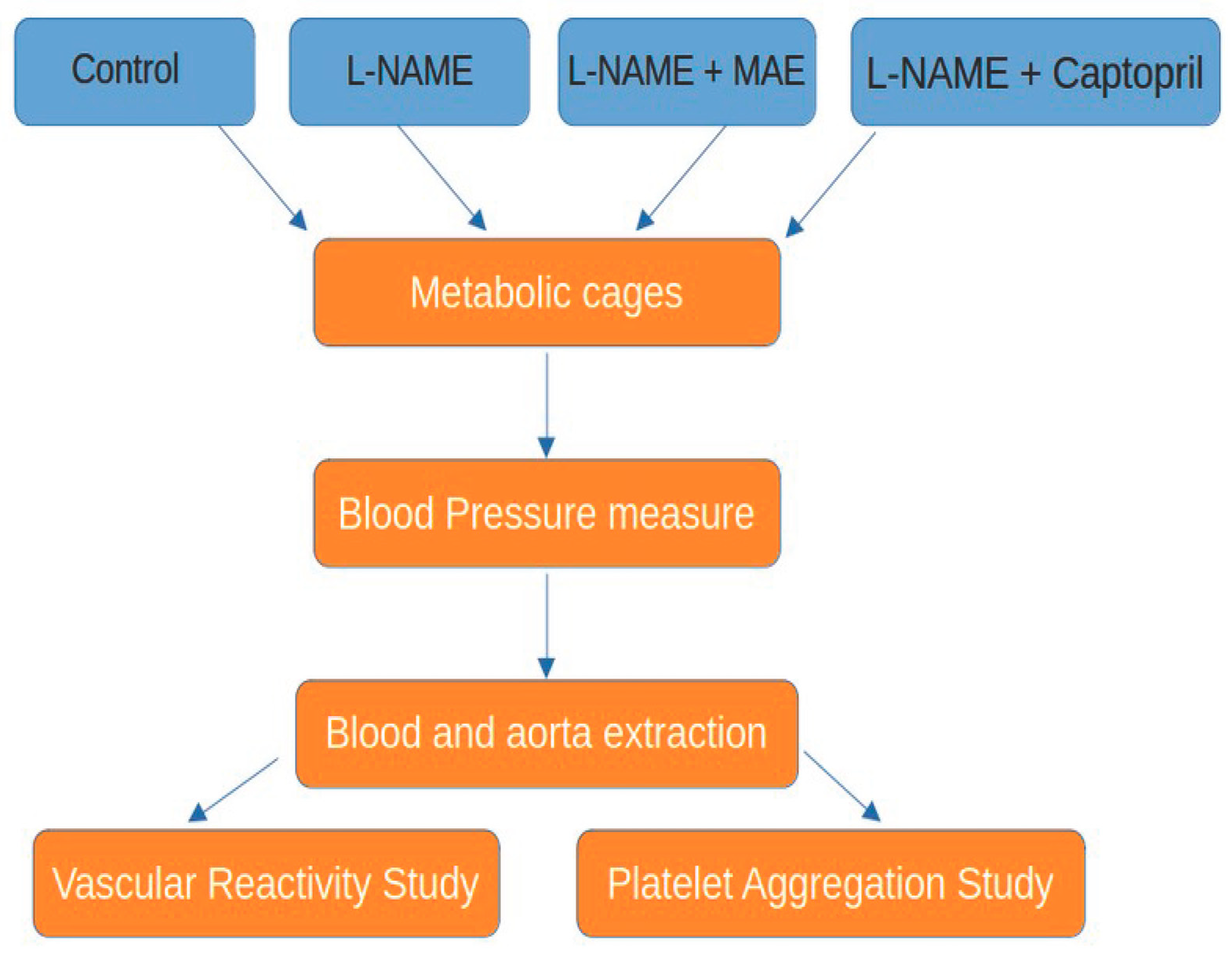 Control

L-NAME

L-NAME + MAE

L-NAME + Captopril

Metabolic cages

Blood Pressure measure

Blood and aorta extraction

Vascular Reactivity Study

Platelet Aggregation Study